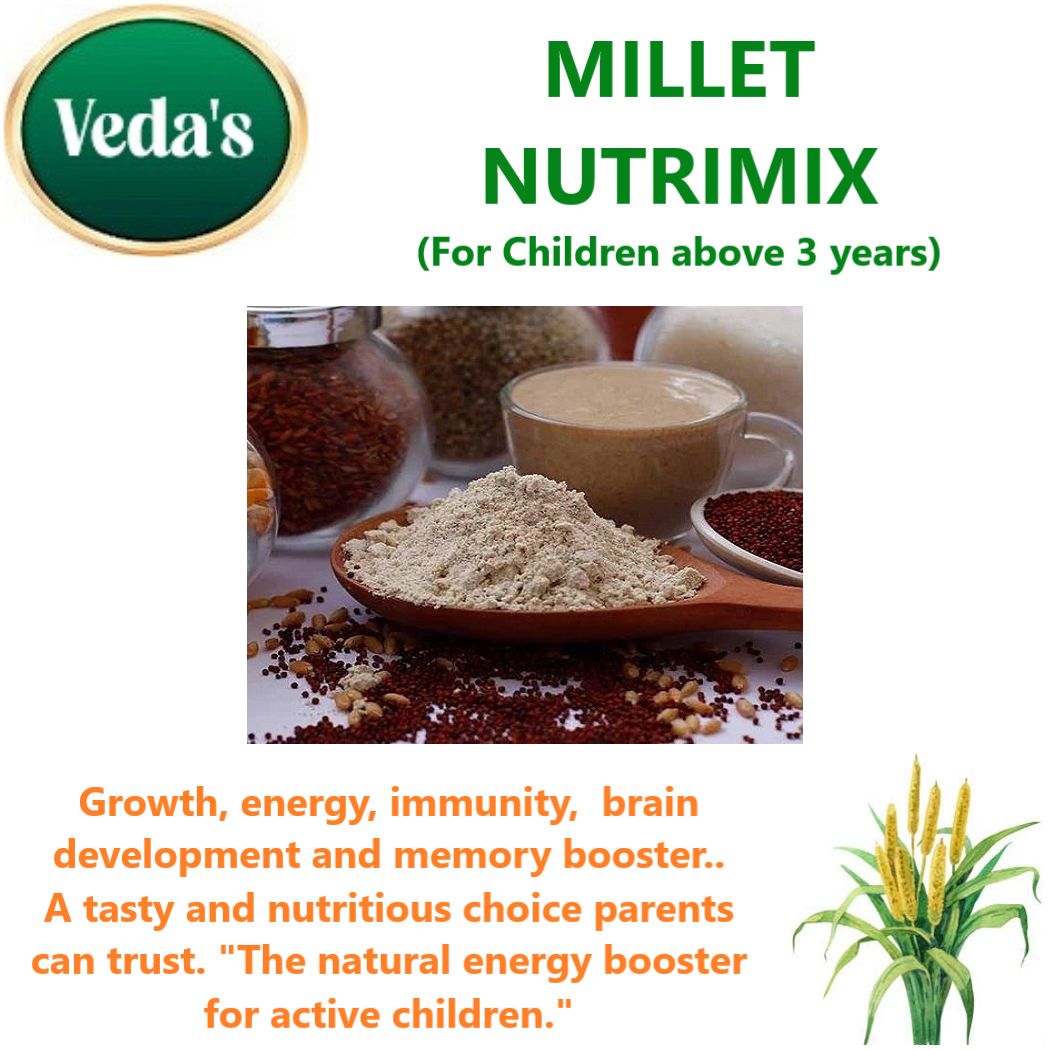 Veda's

MILLET NUTRIMIX
(For Children above 3 years)

Growth, energy, immunity, brain development and memory booster.. A tasty and nutritious choice parents can trust. "The natural energy booster for active children."